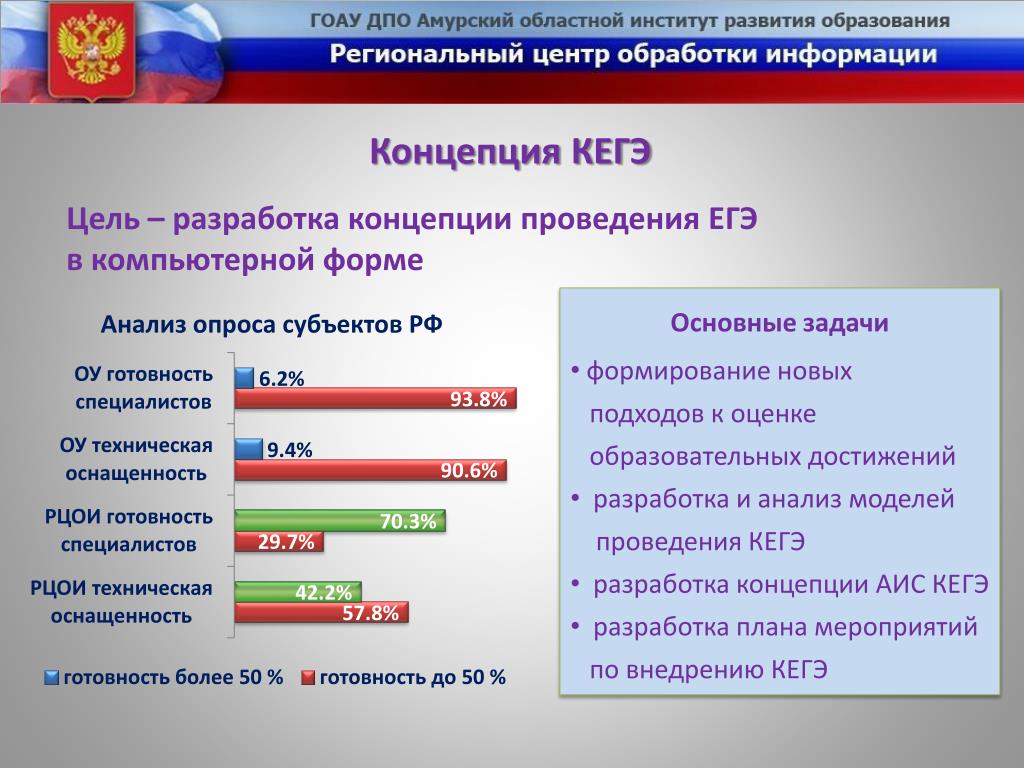 ГОАУ ДПО Амурский областной институт развития образования
Региональный центр обработки информации

Концепция КЕГЭ

Цель – разработка концепции проведения ЕГЭ в компьютерной форме

Анализ опроса субъектов РФ

ОУ готовность специалистов
6.2%
93.8%

ОУ техническая оснащенность
9.4%
90.6%

РЦОИ готовность специалистов
70.3%
29.7%

РЦОИ техническая оснащенность
42.2%
57.8%

готовность более 50 % готовность до 50 %

Основные задачи

• формирование новых подходов к оценке образовательных достижений
• разработка и анализ моделей проведения КЕГЭ
• разработка концепции АИС КЕГЭ
• разработка плана мероприятий по внедрению КЕГЭ